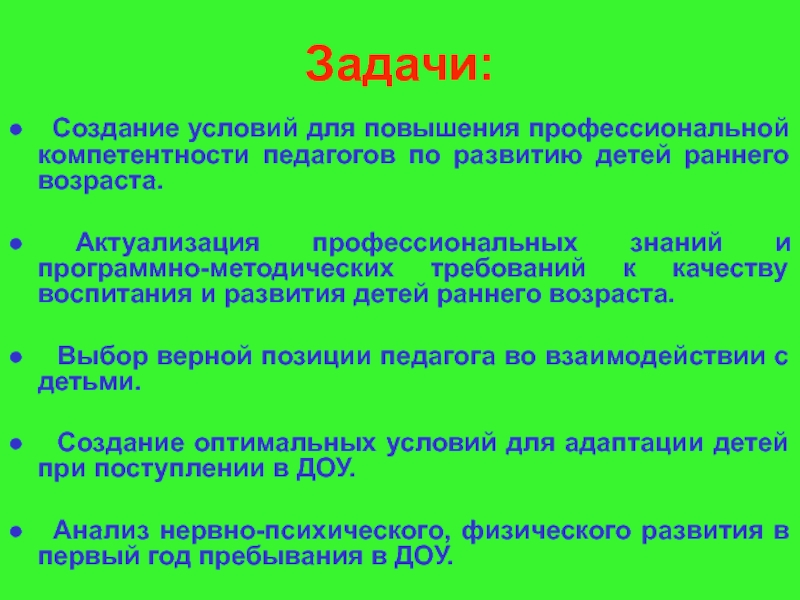 Задачи:

● Создание условий для повышения профессиональной компетентности педагогов по развитию детей раннего возраста.

● Актуализация профессиональных знаний и программно-методических требований к качеству воспитания и развития детей раннего возраста.

● Выбор верной позиции педагога во взаимодействии с детьми.

● Создание оптимальных условий для адаптации детей при поступлении в ДОУ.

● Анализ нервно-психического, физического развития в первый год пребывания в ДОУ.